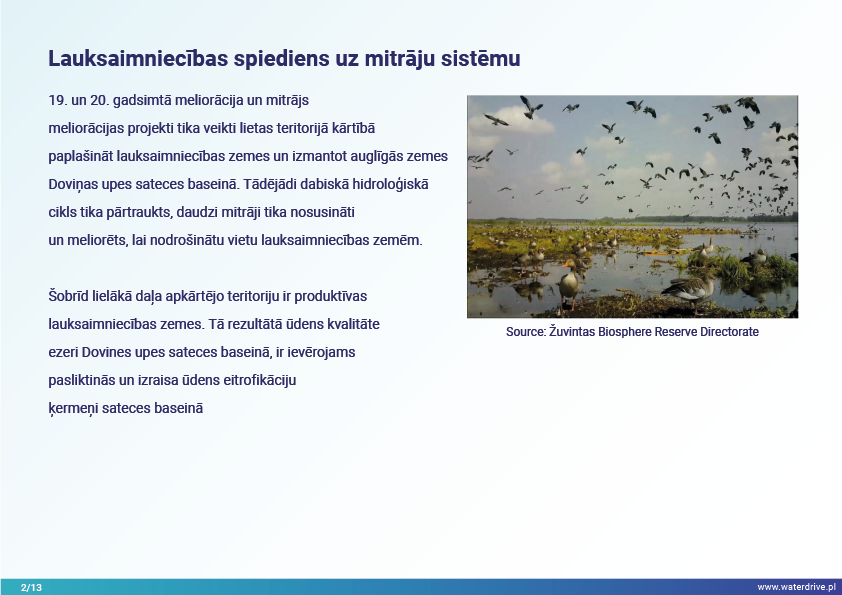 Lauksaimniecības spiediens uz mitrāju sistēmu

19. un 20. gadsimtā meliorācija un mitrājs meliorācijas projekti tika veikti lietas teritorijā kārtībā paplašināt lauksaimniecības zemes un izmantot auglīgās zemes Doviņas upes sateces baseinā. Tādējādi dabiskā hidroloģiskā cikls tika pārtraukts, daudzi mitrāji tika nosusināti un meliorēts, lai nodrošinātu vietu lauksaimniecības zemēm.

Šobrīd lielākā daļa apkārtējo teritoriju ir produktīvas lauksaimniecības zemes. Tā rezultātā ūdens kvalitāte ezeri Dovines upes sateces baseinā, ir ievērojams pasliktinās un izraisa ūdens eitrofikāciju ķermeņi sateces baseinā

Source: Žuvintas Biosphere Reserve Directorate

2/13

www.waterdrive.pl